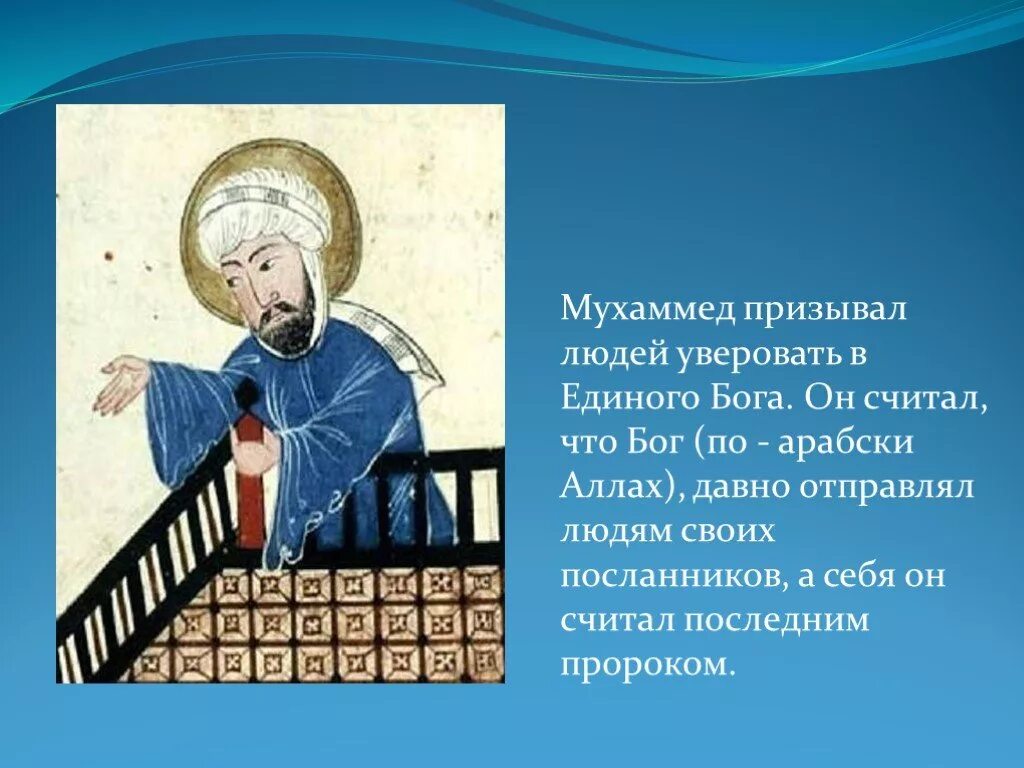 Мухаммед призывал людей уверовать в Единого Бога. Он считал, что Бог (по - арабски Аллах), давно отправлял людям своих посланников, а себя он считал последним пророком.